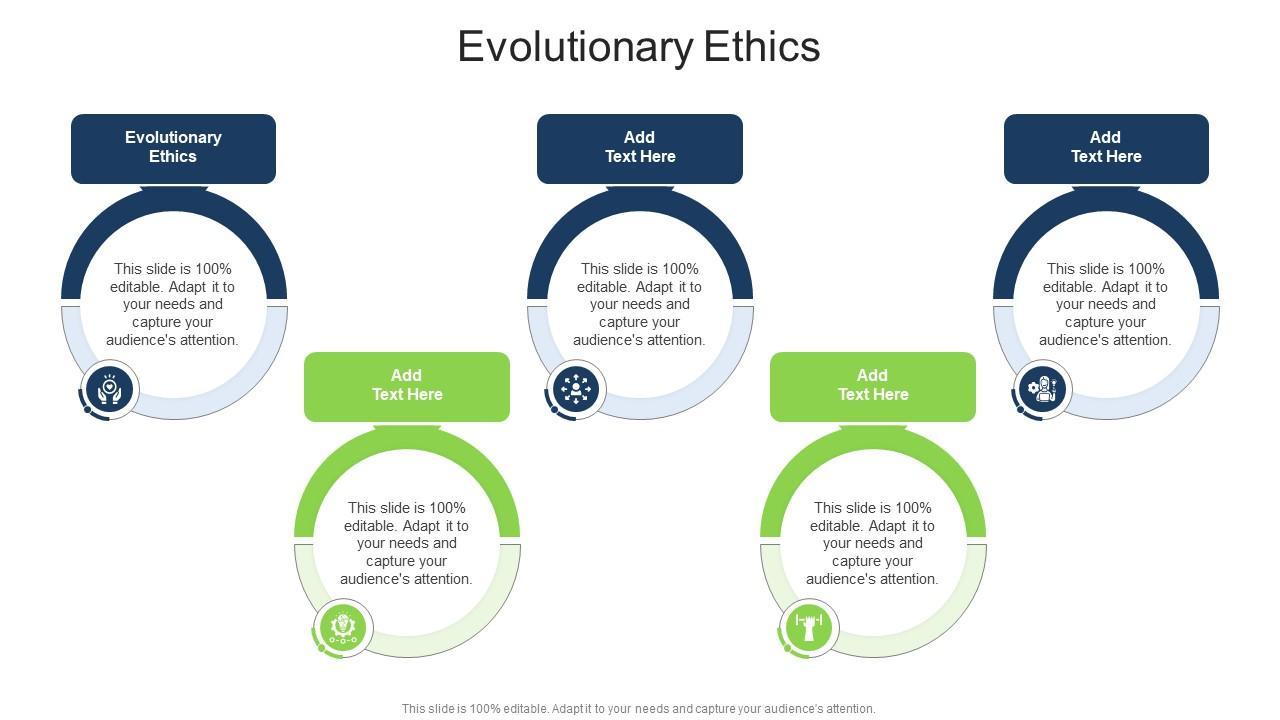 Evolutionary Ethics

Evolutionary Ethics

This slide is 100% editable. Adapt it to your needs and capture your audience's attention.

Add Text Here

This slide is 100% editable. Adapt it to your needs and capture your audience's attention.

Add Text Here

This slide is 100% editable. Adapt it to your needs and capture your audience's attention.

Add Text Here

This slide is 100% editable. Adapt it to your needs and capture your audience's attention.

Add Text Here

This slide is 100% editable. Adapt it to your needs and capture your audience's attention.

This slide is 100% editable. Adapt it to your needs and capture your audience's attention.